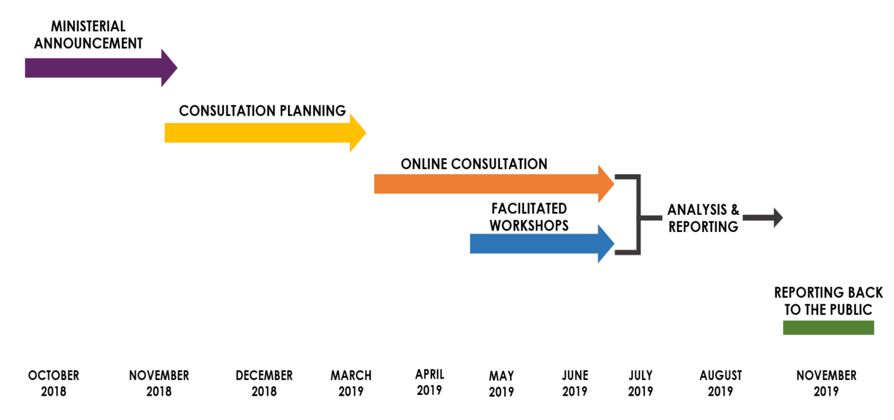 MINISTERIAL ANNOUNCEMENT

CONSULTATION PLANNING

ONLINE CONSULTATION

FACILITATED WORKSHOPS

ANALYSIS & REPORTING

REPORTING BACK TO THE PUBLIC

OCTOBER 2018

NOVEMBER 2018

DECEMBER 2018

MARCH 2019

APRIL 2019

MAY 2019

JUNE 2019

JULY 2019

AUGUST 2019

NOVEMBER 2019